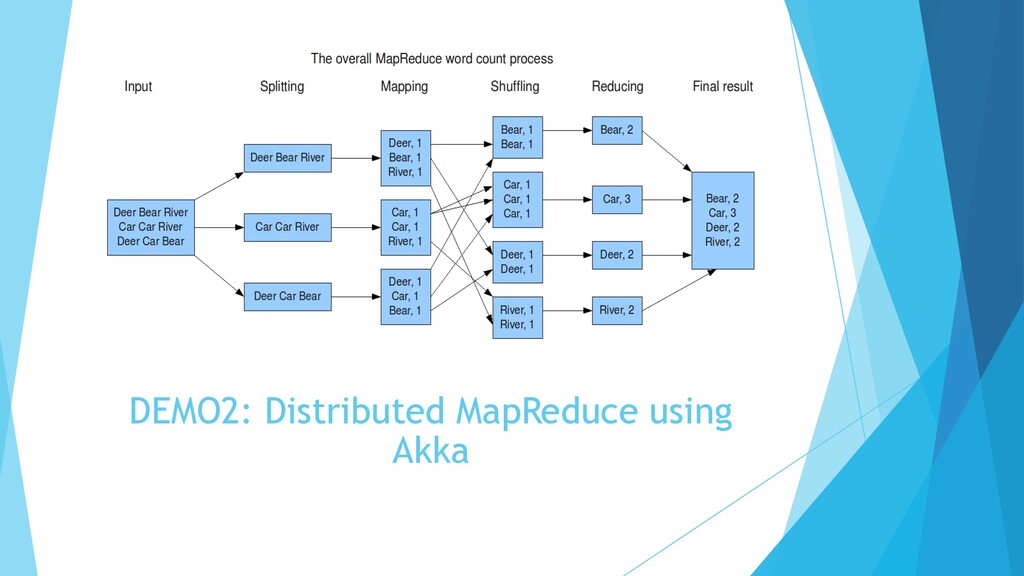 The overall MapReduce word count process

Input

Splitting

Mapping

Shuffling

Reducing

Final result

Deer Bear River
Car Car River
Deer Car Bear

Deer Bear River

Car Car River

Deer Car Bear

Deer, 1
Bear, 1
River, 1

Car, 1
Car, 1
River, 1

Deer, 1
Car, 1
Bear, 1

Bear, 1
Bear, 1

Car, 1
Car, 1
Car, 1

Deer, 1
Deer, 1

River, 1
River, 1

Bear, 2

Car, 3

Deer, 2

River, 2

Bear, 2
Car, 3
Deer, 2
River, 2

DEMO2: Distributed MapReduce using Akka